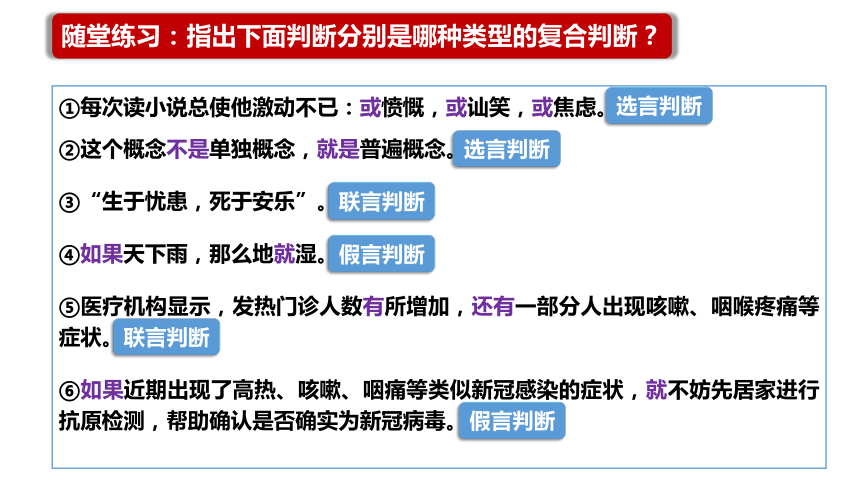 随堂练习：指出下面判断分别是哪种类型的复合判断？

①每次读小说总使他激动不已：或愤慨，或讪笑，或焦虑。选言判断

②这个概念不是单独概念，就是普遍概念。选言判断

③“生于忧患，死于安乐”。联言判断

④如果天下雨，那么地就湿。假言判断

⑤医疗机构显示，发热门诊人数有所增加，还有一部分人出现咳嗽、咽喉疼痛等症状。联言判断

⑥如果近期出现了高热、咳嗽、咽痛等类似新冠感染的症状，就不妨先居家进行抗原检测，帮助确认是否确实为新冠病毒。假言判断